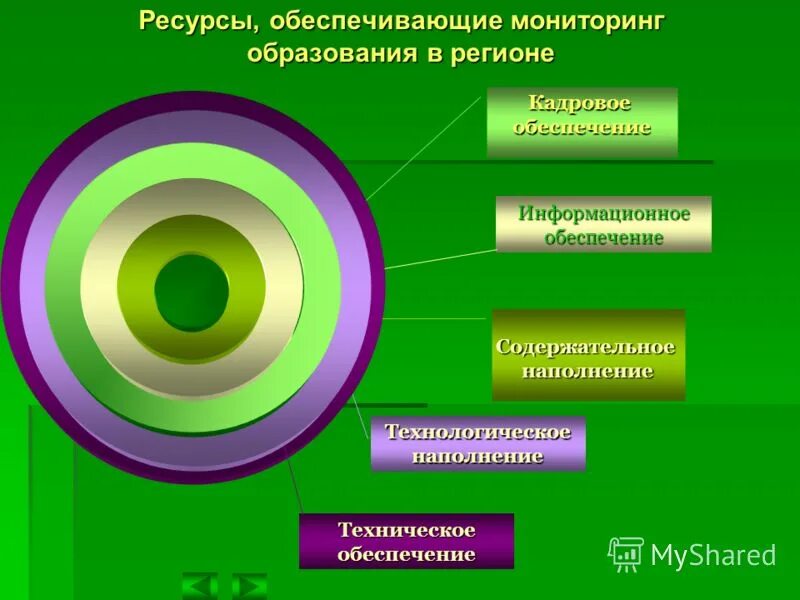 Ресурсы, обеспечивающие мониторинг образования в регионе

Кадровое обеспечение

Информационное обеспечение

Содержательное наполнение

Технологическое наполнение

Техническое обеспечение

MyShared